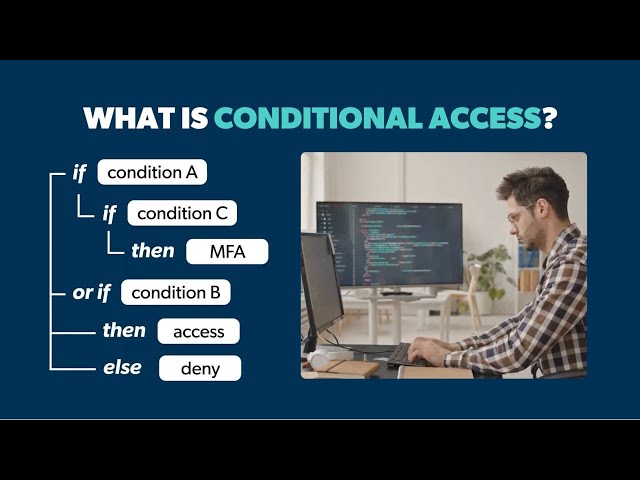 WHAT IS CONDITIONAL ACCESS?

if condition A

if condition C

then MFA

or if condition B

then access

else deny